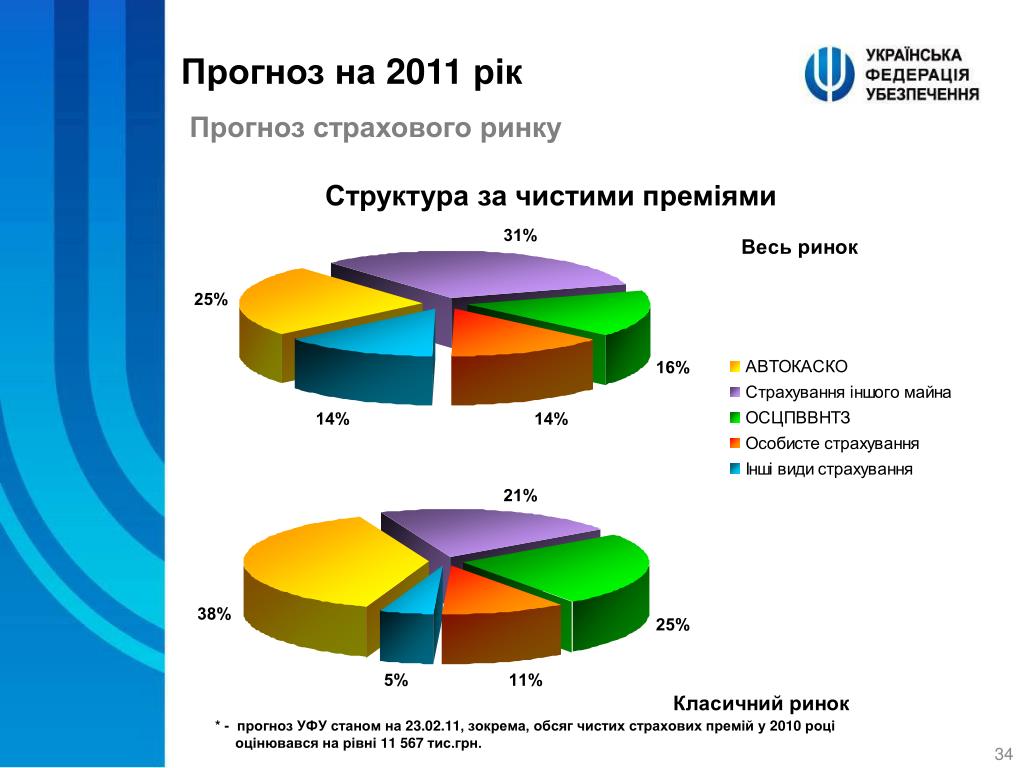 Прогноз на 2011 рік

УКРАЇНСЬКА ФЕДЕРАЦІЯ УБЕЗПЕЧЕННЯ

Прогноз страхового ринку

Структура за чистими преміями

Весь ринок

31%
25%
16%
14%
14%

АВТОКАСКО
Страхування іншого майна
ОСЦПВВНТЗ
Особисте страхування
Інші види страхування

21%
38%
25%
5%
11%

Класичний ринок

* - прогноз УФУ станом на 23.02.11, зокрема, обсяг чистих страхових премій у 2010 році оцінювався на рівні 11 567 тис.грн.

34